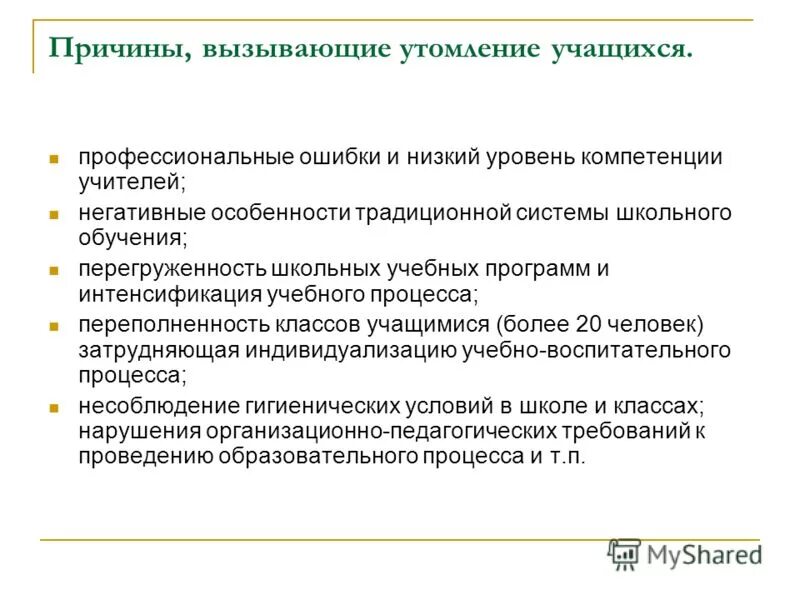 Причины, вызывающие утомление учащихся.

- профессиональные ошибки и низкий уровень компетенции учителей;
- негативные особенности традиционной системы школьного обучения;
- перегруженность школьных учебных программ и интенсификация учебного процесса;
- переполненность классов учащимися (более 20 человек) затрудняющая индивидуализацию учебно-воспитательного процесса;
- несоблюдение гигиенических условий в школе и классах; нарушения организационно-педагогических требований к проведению образовательного процесса и т.п.

MyShared